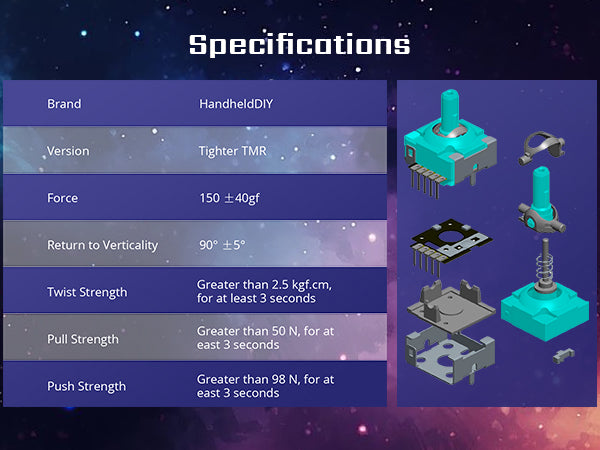 Specifications

| Brand | HandheldDIY |
|---|---|
| Version | Tighter TMR |
| Force | 150 ±40gf |
| Return to Verticality | 90° ±5° |
| Twist Strength | Greater than 2.5 kgf.cm, for at least 3 seconds |
| Pull Strength | Greater than 50 N, for at east 3 seconds |
| Push Strength | Greater than 98 N, for at east 3 seconds |